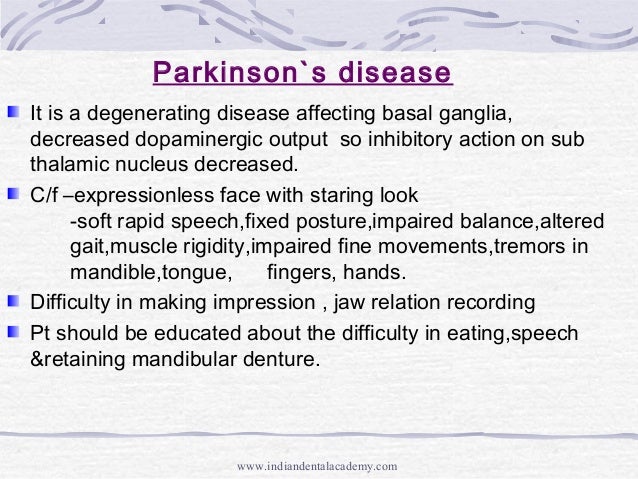 Parkinson`s disease

It is a degenerating disease affecting basal ganglia, decreased dopaminergic output so inhibitory action on sub thalamic nucleus decreased.

C/f –expressionless face with staring look
-soft rapid speech,fixed posture,impaired balance,altered gait,muscle rigidity,impaired fine movements,tremors in mandible,tongue, fingers, hands.

Difficulty in making impression , jaw relation recording

Pt should be educated about the difficulty in eating,speech &retaining mandibular denture.

www.indiandentalacademy.com